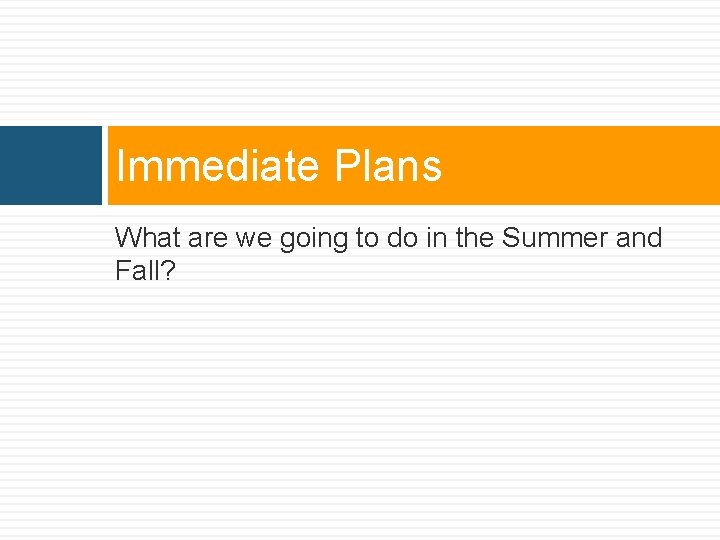 Immediate Plans

What are we going to do in the Summer and Fall?